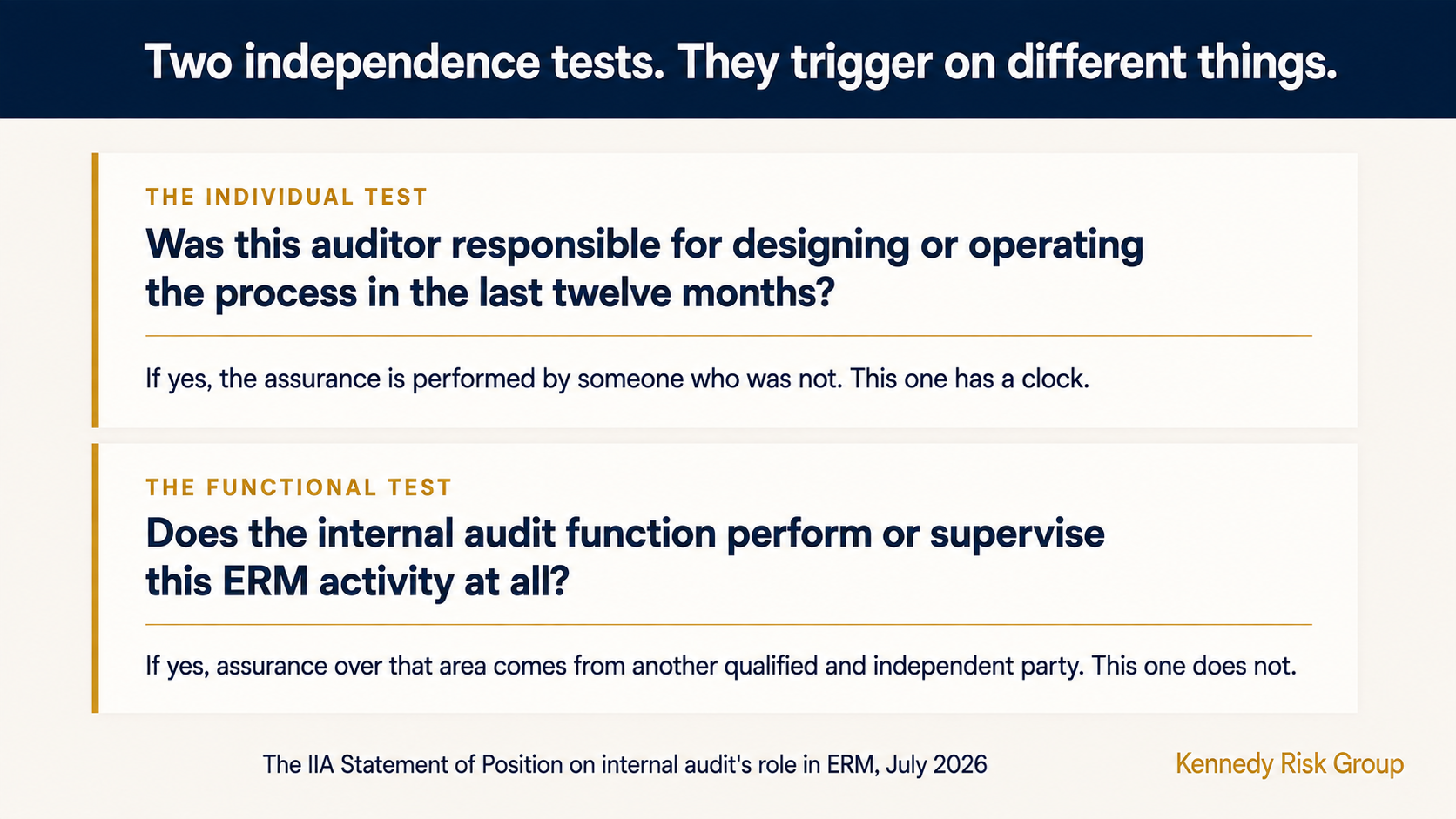 Two independence tests. They trigger on different things.

THE INDIVIDUAL TEST

Was this auditor responsible for designing or operating the process in the last twelve months?

If yes, the assurance is performed by someone who was not. This one has a clock.

THE FUNCTIONAL TEST

Does the internal audit function perform or supervise this ERM activity at all?

If yes, assurance over that area comes from another qualified and independent party. This one does not.

The IIA Statement of Position on internal audit's role in ERM, July 2026

Kennedy Risk Group